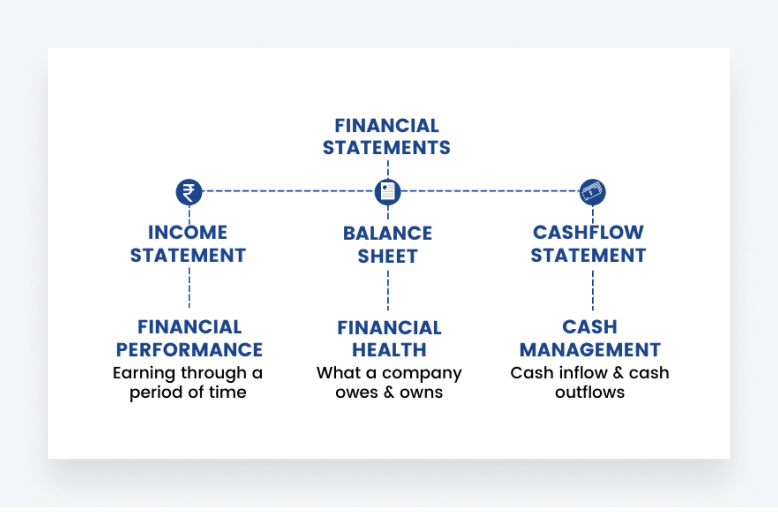 FINANCIAL STATEMENTS

₹

INCOME STATEMENT

FINANCIAL PERFORMANCE
Earning through a period of time

BALANCE SHEET

FINANCIAL HEALTH
What a company owes & owns

CASHFLOW STATEMENT

CASH MANAGEMENT
Cash inflow & cash outflows